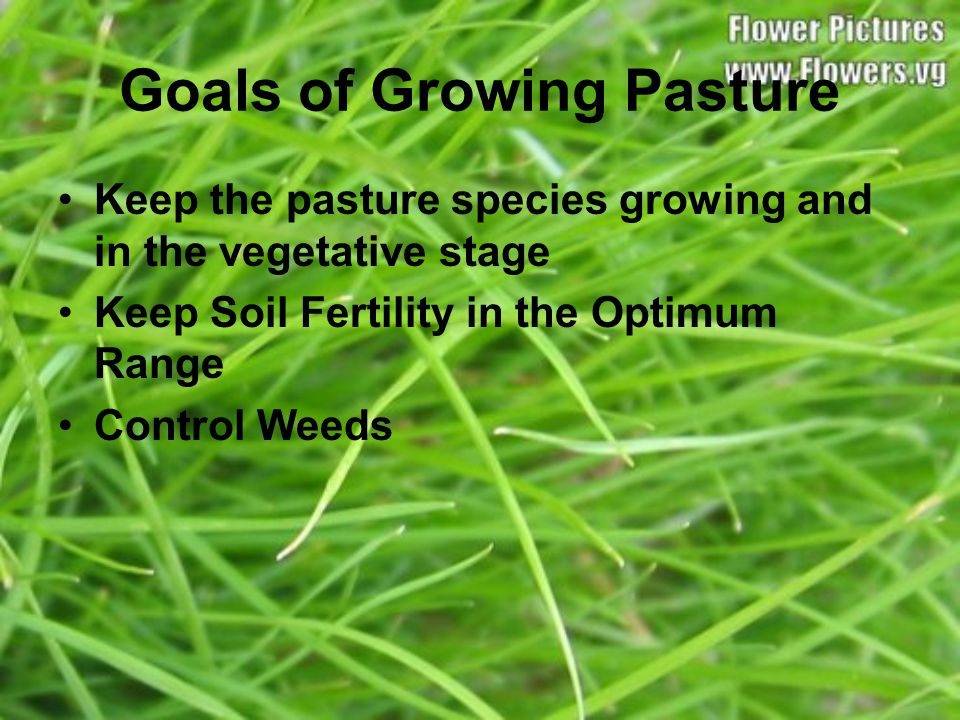 Flower Pictures
www.Flowers.vg

Goals of Growing Pasture

• Keep the pasture species growing and in the vegetative stage
• Keep Soil Fertility in the Optimum Range
• Control Weeds